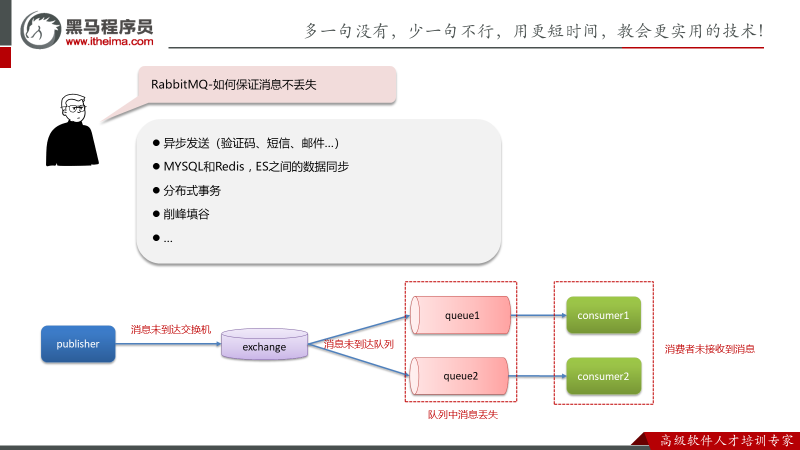 黑马程序员
www.itheima.com

多一句没有，少一句不行，用更短时间，教会更实用的技术！

RabbitMQ-如何保证消息不丢失

● 异步发送（验证码、短信、邮件…）
● MYSQL和Redis，ES之间的数据同步
● 分布式事务
● 削峰填谷
● …

publisher
消息未到达交换机
exchange
消息未到达队列
queue1
queue2
队列中消息丢失
consumer1
consumer2
消费者未接收到消息

高级软件人才培训专家